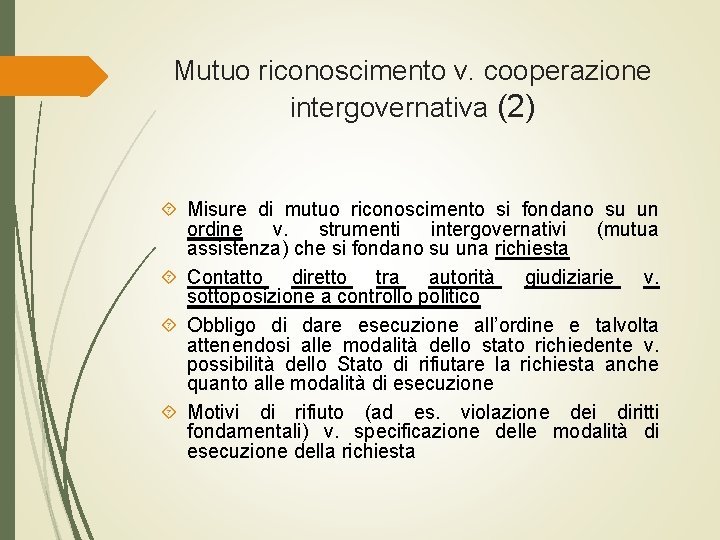 Mutuo riconoscimento v. cooperazione intergovernativa (2)

Misure di mutuo riconoscimento si fondano su un ordine v. strumenti intergovernativi (mutua assistenza) che si fondano su una richiesta

Contatto diretto tra autorità giudiziarie v. sottoposizione a controllo politico

Obbligo di dare esecuzione all'ordine e talvolta attenendosi alle modalità dello stato richiedente v. possibilità dello Stato di rifiutare la richiesta anche quanto alle modalità di esecuzione

Motivi di rifiuto (ad es. violazione dei diritti fondamentali) v. specificazione delle modalità di esecuzione della richiesta